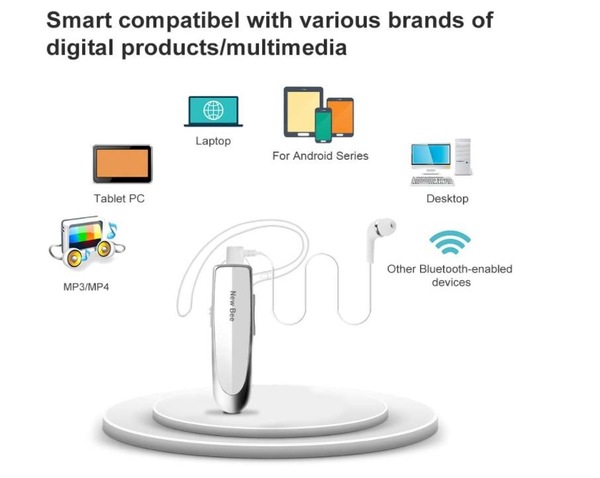 Smart compatibel with various brands of digital products/multimedia

Laptop

For Android Series

Tablet PC

Desktop

MP3/MP4

Other Bluetooth-enabled devices

New Bee